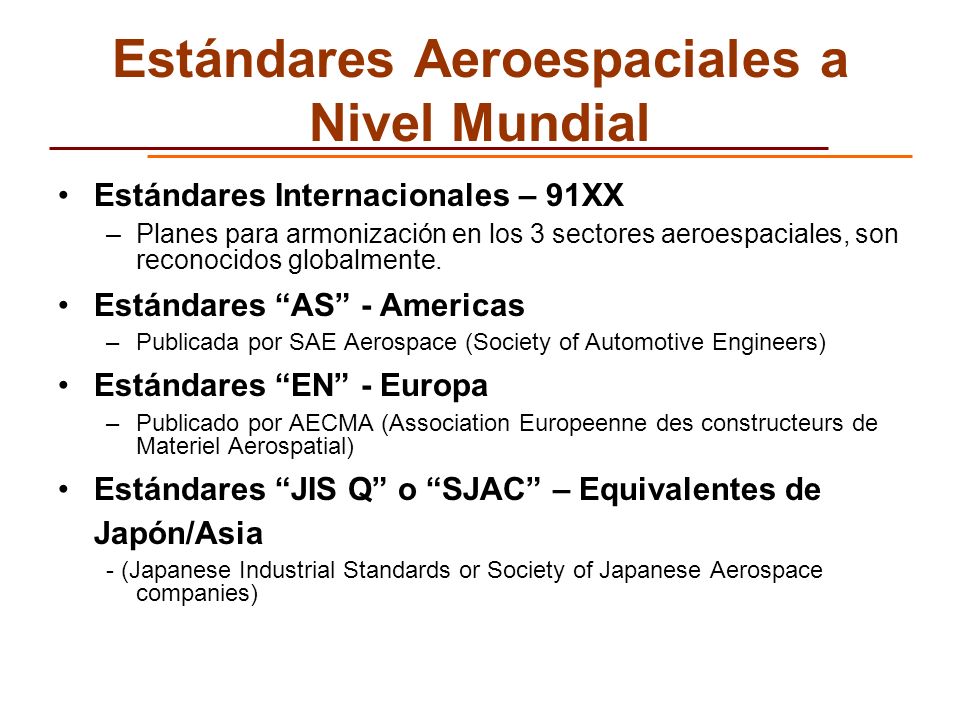 Estándares Aeroespaciales a Nivel Mundial

• Estándares Internacionales – 91XX

– Planes para armonización en los 3 sectores aeroespaciales, son reconocidos globalmente.

• Estándares “AS” - Americas

– Publicada por SAE Aerospace (Society of Automotive Engineers)

• Estándares “EN” - Europa

– Publicado por AECMA (Association Europeenne des constructeurs de Materiel Aerospatial)

• Estándares “JIS Q” o “SJAC” – Equivalentes de Japón/Asia

- (Japanese Industrial Standards or Society of Japanese Aerospace companies)